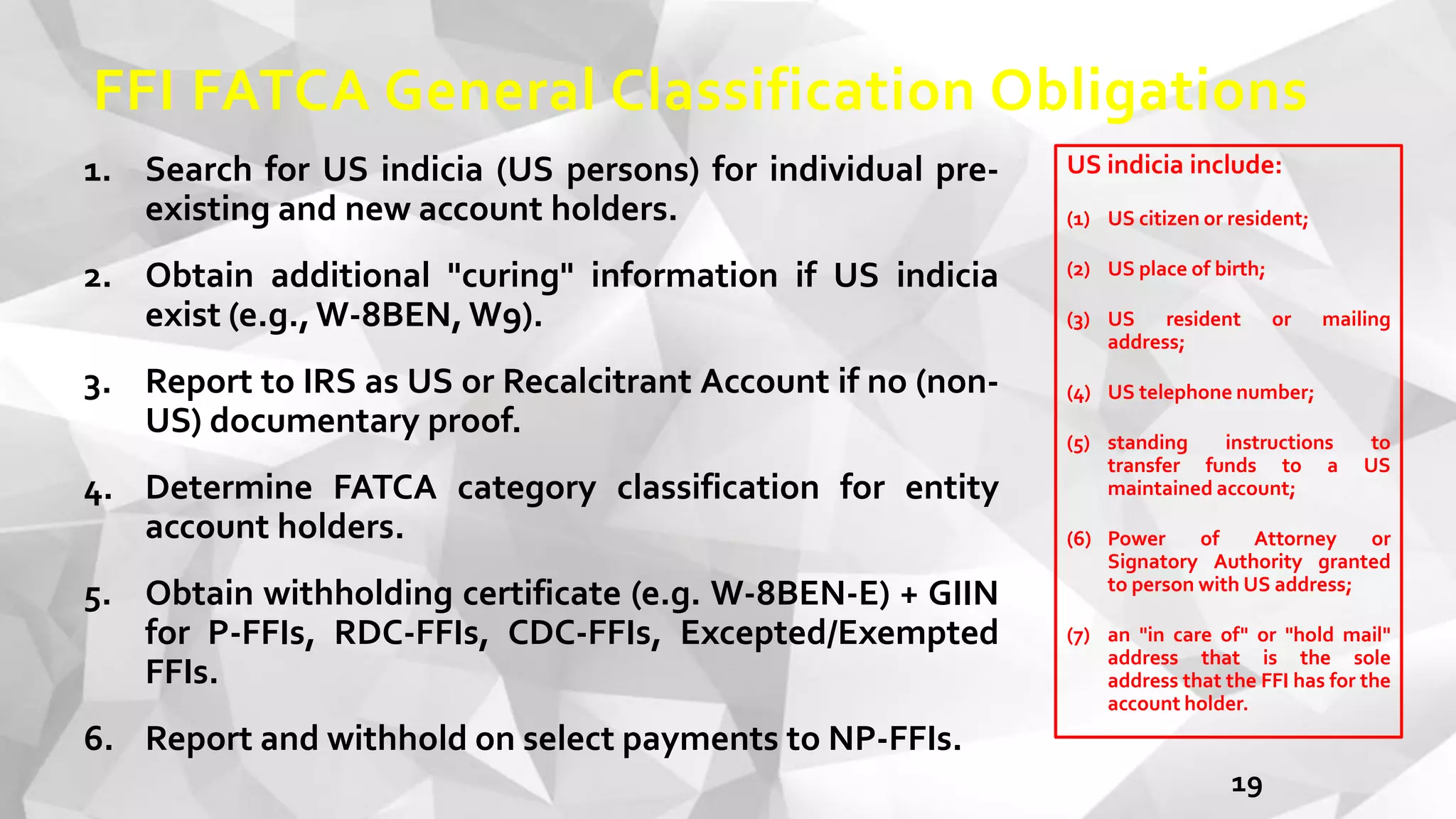 FFI FATCA General Classification Obligations

1. Search for US indicia (US persons) for individual pre-existing and new account holders.

2. Obtain additional "curing" information if US indicia exist (e.g., W-8BEN, W9).

3. Report to IRS as US or Recalcitrant Account if no (non-US) documentary proof.

4. Determine FATCA category classification for entity account holders.

5. Obtain withholding certificate (e.g. W-8BEN-E) + GIIN for P-FFIs, RDC-FFIs, CDC-FFIs, Excepted/Exempted FFIs.

6. Report and withhold on select payments to NP-FFIs.

US indicia include:

(1) US citizen or resident;

(2) US place of birth;

(3) US resident or mailing address;

(4) US telephone number;

(5) standing instructions to transfer funds to a US maintained account;

(6) Power of Attorney or Signatory Authority granted to person with US address;

(7) an "in care of" or "hold mail" address that is the sole address that the FFI has for the account holder.

19